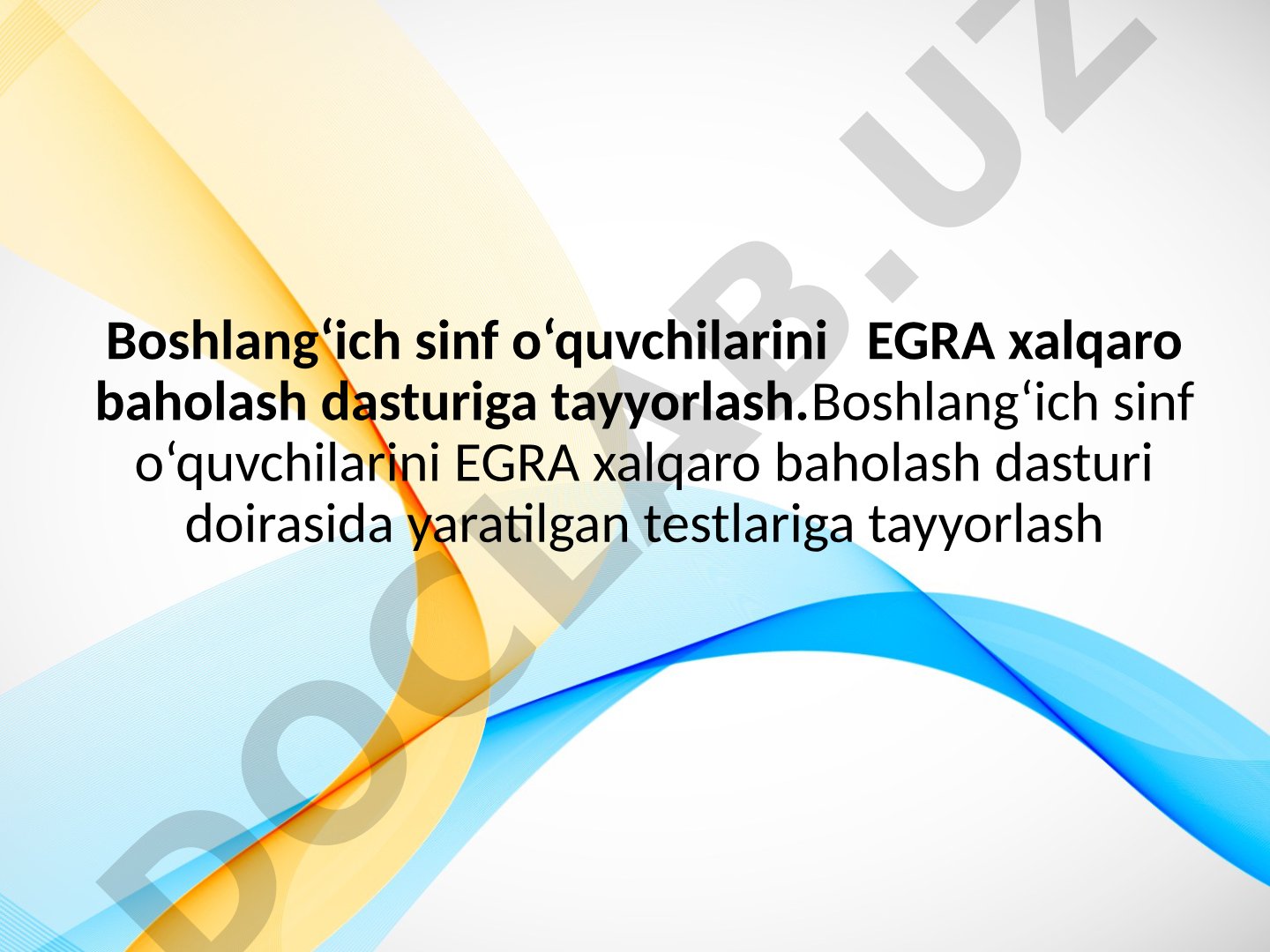 Boshlang‘ich sinf o‘quvchilarini EGRA xalqaro baholash dasturiga tayyorlash.Boshlang‘ich sinf o‘quvchilarini EGRA xalqaro baholash dasturi doirasida yaratilgan testlariga tayyorlash

DOCLAB.UZ